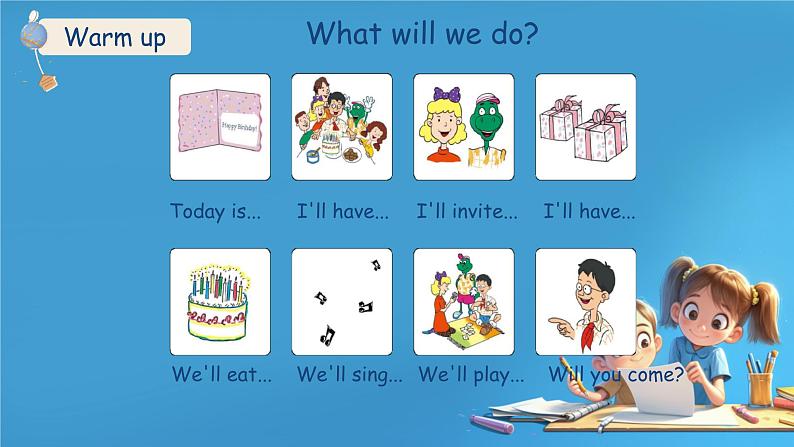 Warm up

What will we do?

Happy Birthday!

Today is...

I'll have...

I'll invite...

I'll have...

We'll eat...

We'll sing...

We'll play...

Will you come?